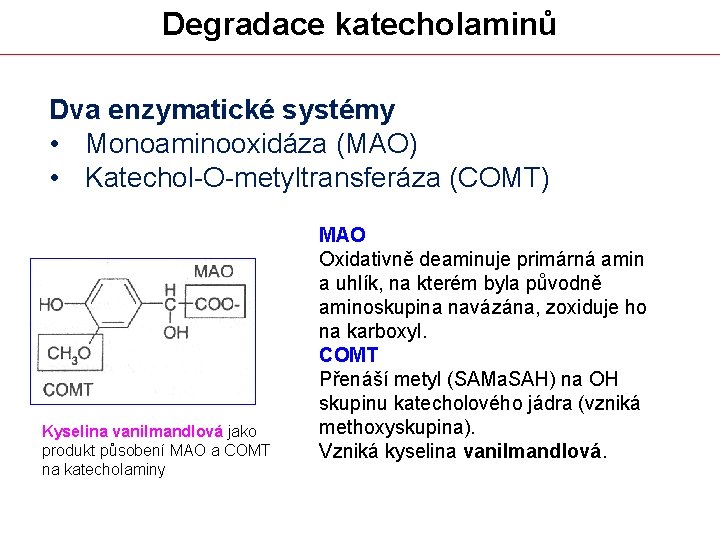 Degradace katecholaminů

Dva enzymatické systémy
• Monoaminooxidáza (MAO)
• Katechol-O-metyltransferáza (COMT)

MAO
HO
H
C
COO-
OH
$CH_3O$
COMT

Kyselina vanilmandlová jako produkt působení MAO a COMT na katecholaminy

MAO
Oxidativně deaminuje primárná amin a uhlík, na kterém byla původně aminoskupina navázána, zoxiduje ho na karboxyl.
COMT
Přenáší metyl (SAMaSAH) na OH skupinu katecholového jádra (vzniká methoxyskupina).
Vzniká kyselina vanilmandlová.